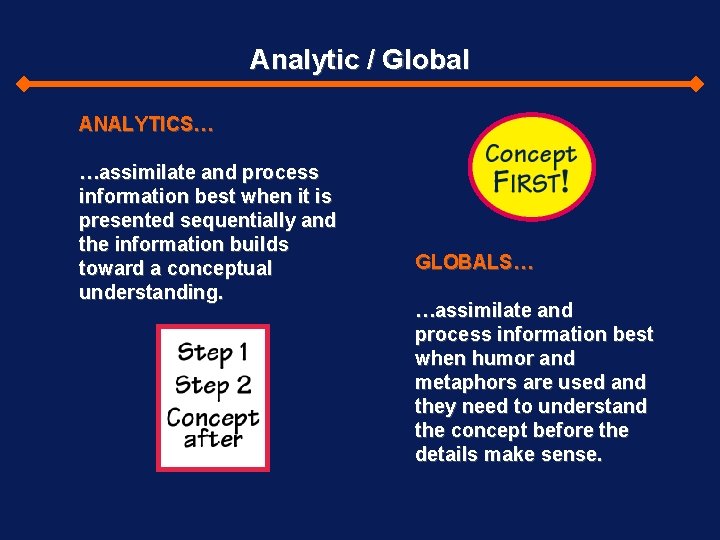 Analytic / Global

ANALYTICS…

…assimilate and process information best when it is presented sequentially and the information builds toward a conceptual understanding.

Step 1
Step 2
Concept after

Concept FIRST!

GLOBALS…

…assimilate and process information best when humor and metaphors are used and they need to understand the concept before the details make sense.